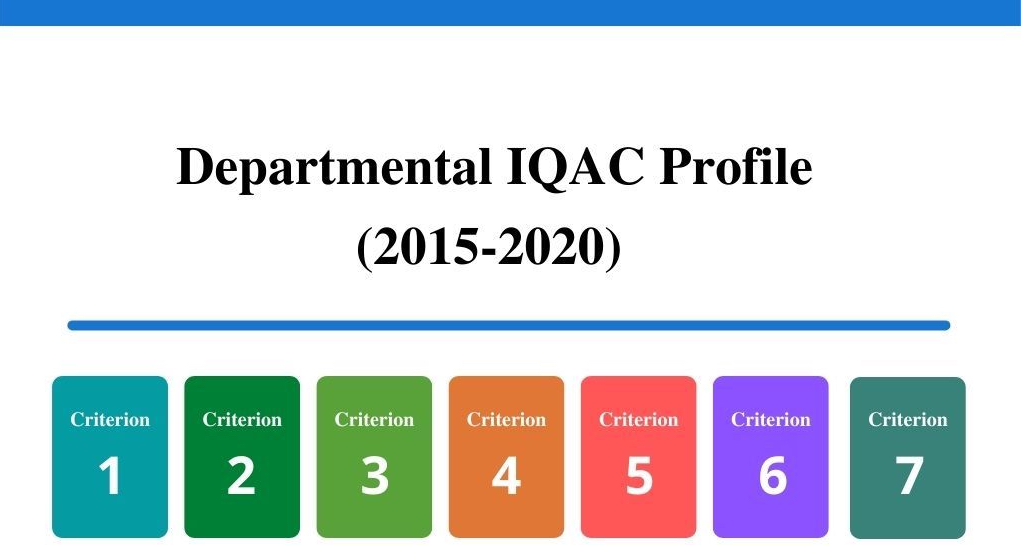 Departmental IQAC Profile
(2015-2020)

Criterion
1

Criterion
2

Criterion
3

Criterion
4

Criterion
5

Criterion
6

Criterion
7